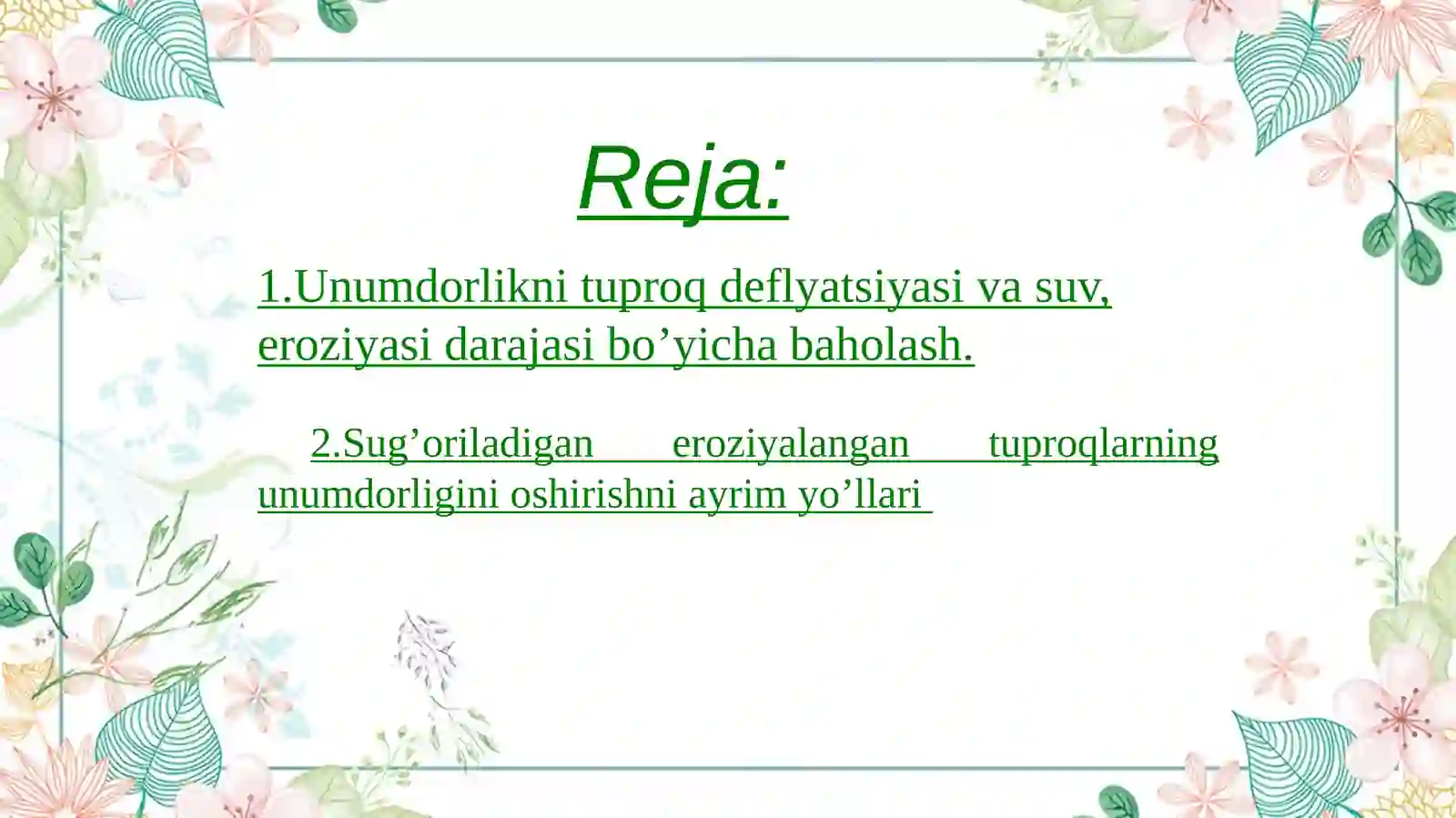 Reja:

1.Unumdorlikni tuproq deflyatsiyasi va suv, eroziyasi darajasi bo’yicha baholash.

2.Sug’oriladigan eroziyalangan tuproqlarning unumdorligini oshirishni ayrim yo’llari